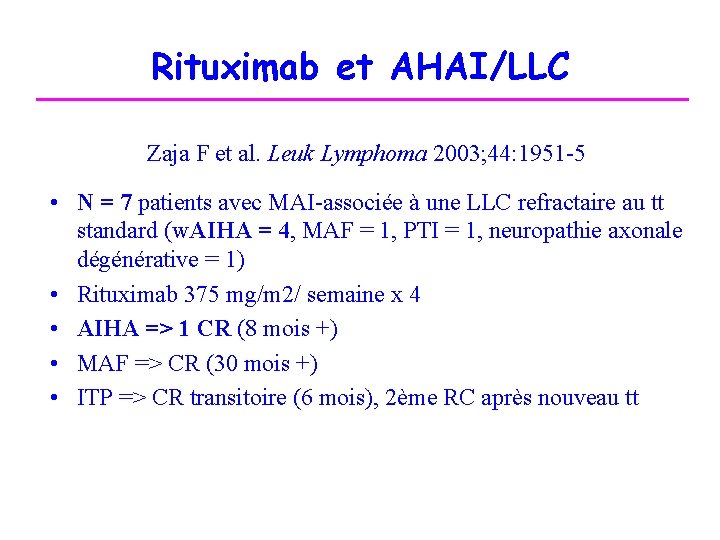 Rituximab et AHAI/LLC

Zaja F et al. Leuk Lymphoma 2003;44:1951-5

• N = 7 patients avec MAI-associée à une LLC refractaire au tt standard (wAIHA = 4, MAF = 1, PTI = 1, neuropathie axonale dégénérative = 1)
• Rituximab 375 mg/m2/ semaine x 4
• AIHA => 1 CR (8 mois +)
• MAF => CR (30 mois +)
• ITP => CR transitoire (6 mois), 2ème RC après nouveau tt